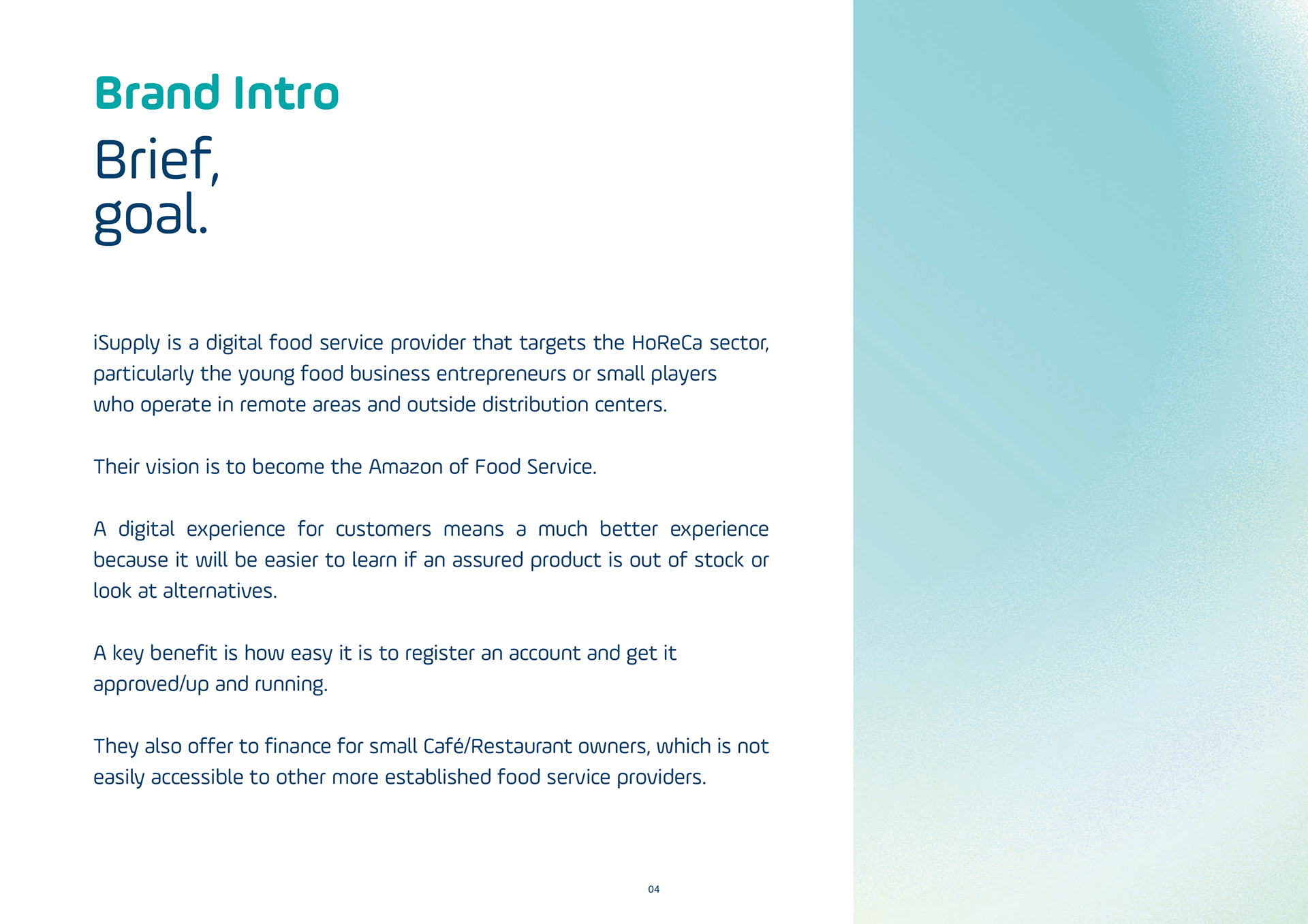 Brand Intro

Brief, goal.

iSupply is a digital food service provider that targets the HoReCa sector, particularly the young food business entrepreneurs or small players who operate in remote areas and outside distribution centers.

Their vision is to become the Amazon of Food Service.

A digital experience for customers means a much better experience because it will be easier to learn if an assured product is out of stock or look at alternatives.

A key benefit is how easy it is to register an account and get it approved/up and running.

They also offer to finance for small Café/Restaurant owners, which is not easily accessible to other more established food service providers.

04